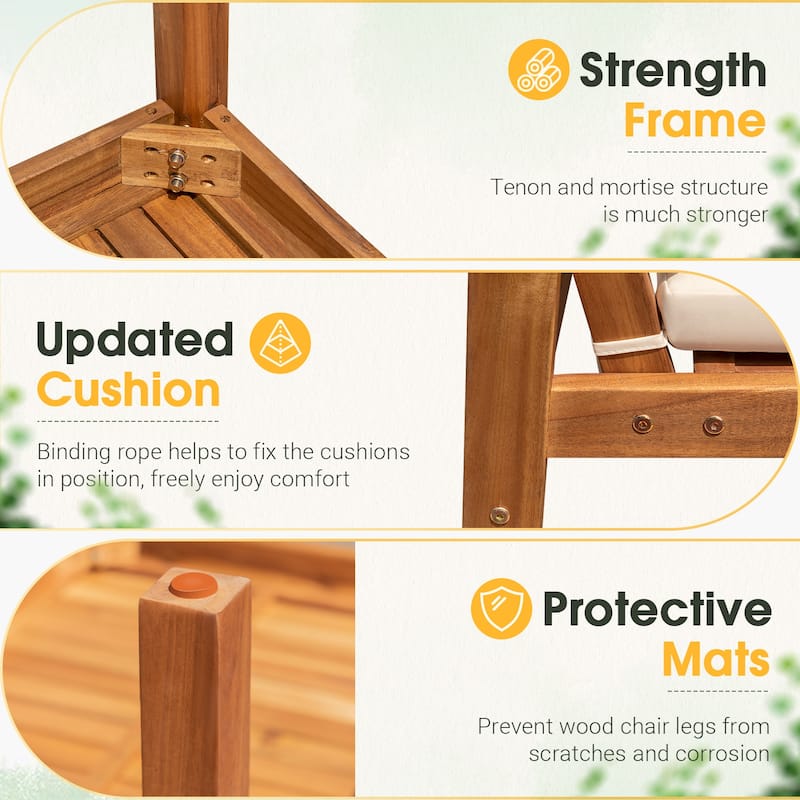 Strength Frame

Tenon and mortise structure is much stronger

Updated Cushion

Binding rope helps to fix the cushions in position, freely enjoy comfort

Protective Mats

Prevent wood chair legs from scratches and corrosion